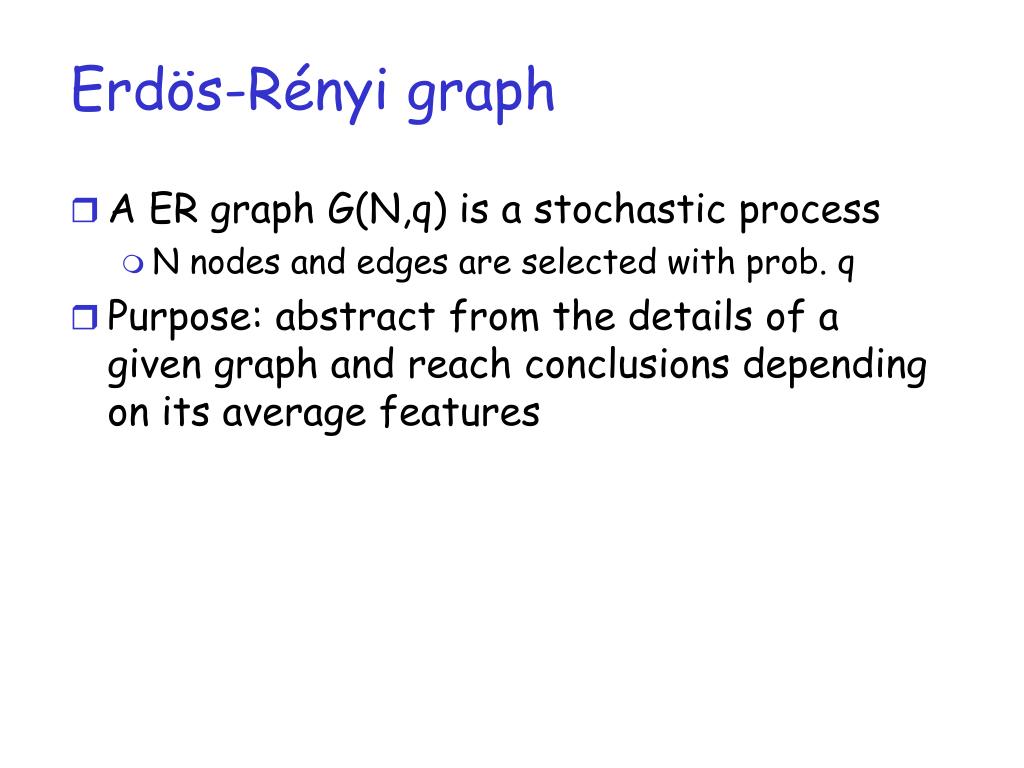 Erdös-Rényi graph

A ER graph G(N,q) is a stochastic process

N nodes and edges are selected with prob. q

Purpose: abstract from the details of a given graph and reach conclusions depending on its average features